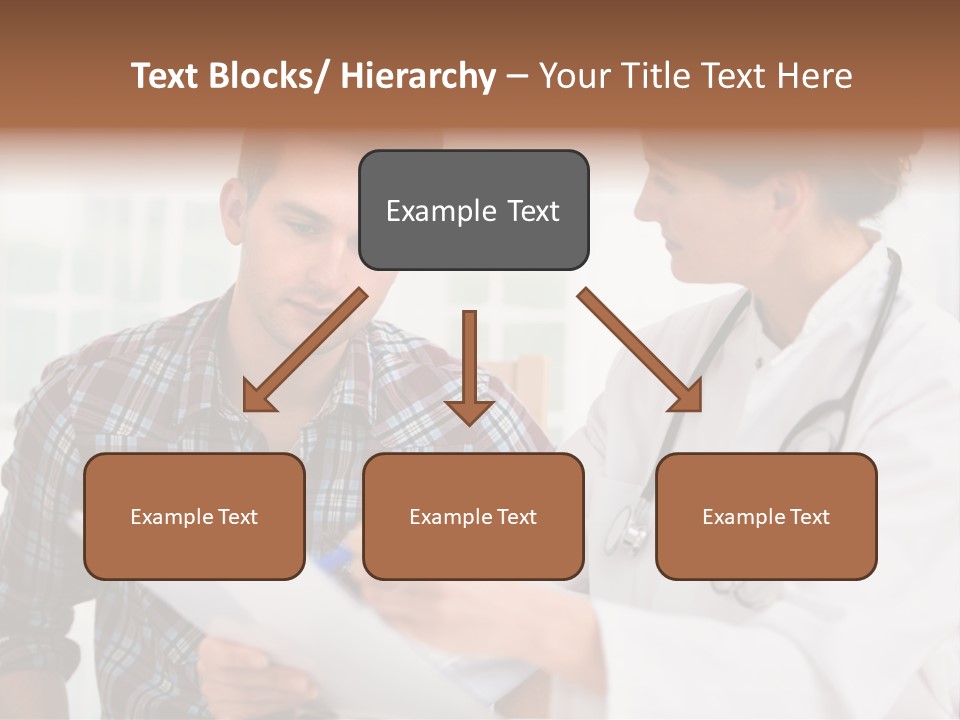 Text Blocks/ Hierarchy – Your Title Text Here

Example Text

Example Text

Example Text

Example Text